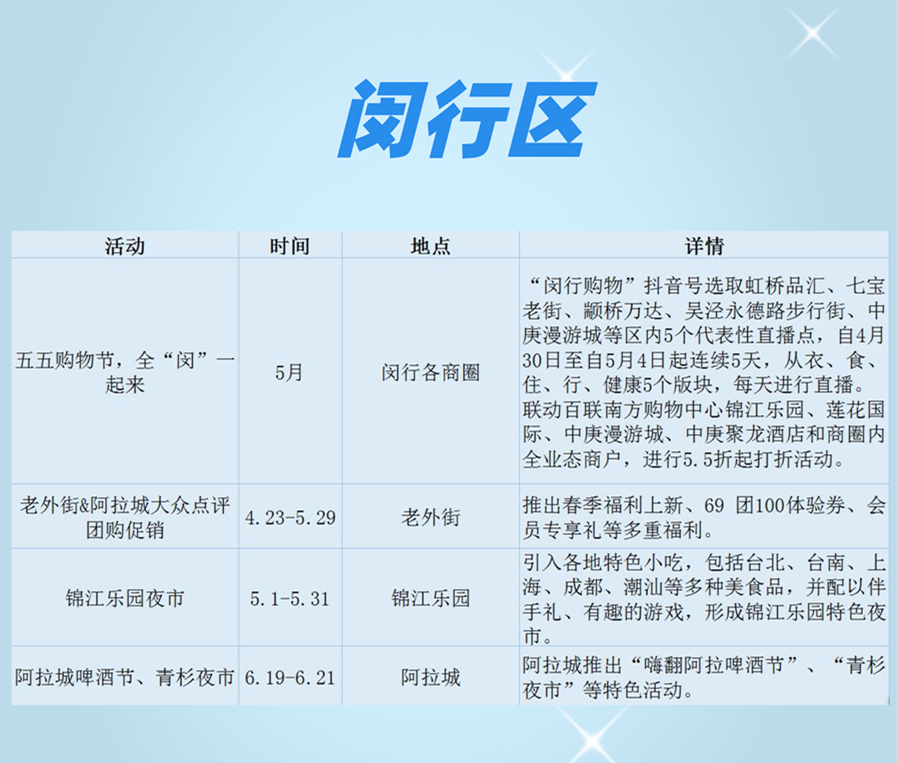 闵行区

| 活动 | 时间 | 地点 | 详情 |
|---|---|---|---|
| 五五购物节，全“闵”一起来 | 5月 | 闵行各商圈 | “闵行购物”抖音号选取虹桥品汇、七宝老街、颛桥万达、吴泾永德路步行街、中庚漫游城等区内5个代表性直播点，自4月30日至自5月4日起连续5天，从衣、食、住、行、健康5个版块，每天进行直播。联动百联南方购物中心锦江乐园、莲花国际、中庚漫游城、中庚聚龙酒店和商圈内全业态商户，进行5.5折起打折活动。 |
| 老外街&阿拉城大众点评团购促销 | 4.23-5.29 | 老外街 | 推出春季福利上新、69 团100体验券、会员专享礼等多重福利。 |
| 锦江乐园夜市 | 5.1-5.31 | 锦江乐园 | 引入各地特色小吃，包括台北、台南、上海、成都、潮汕等多种美食品，并配以伴手礼、有趣的游戏，形成锦江乐园特色夜市。 |
| 阿拉城啤酒节、青杉夜市 | 6.19-6.21 | 阿拉城 | 阿拉城推出“嗨翻阿拉啤酒节”、“青杉夜市”等特色活动。 |